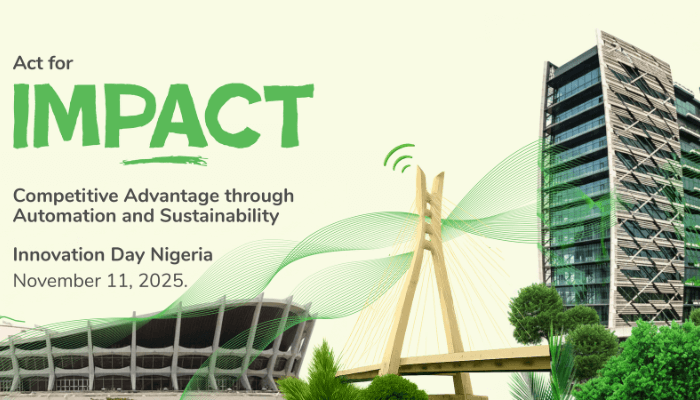 Act for
IMPACT

Competitive Advantage through Automation and Sustainability

Innovation Day Nigeria
November 11, 2025.